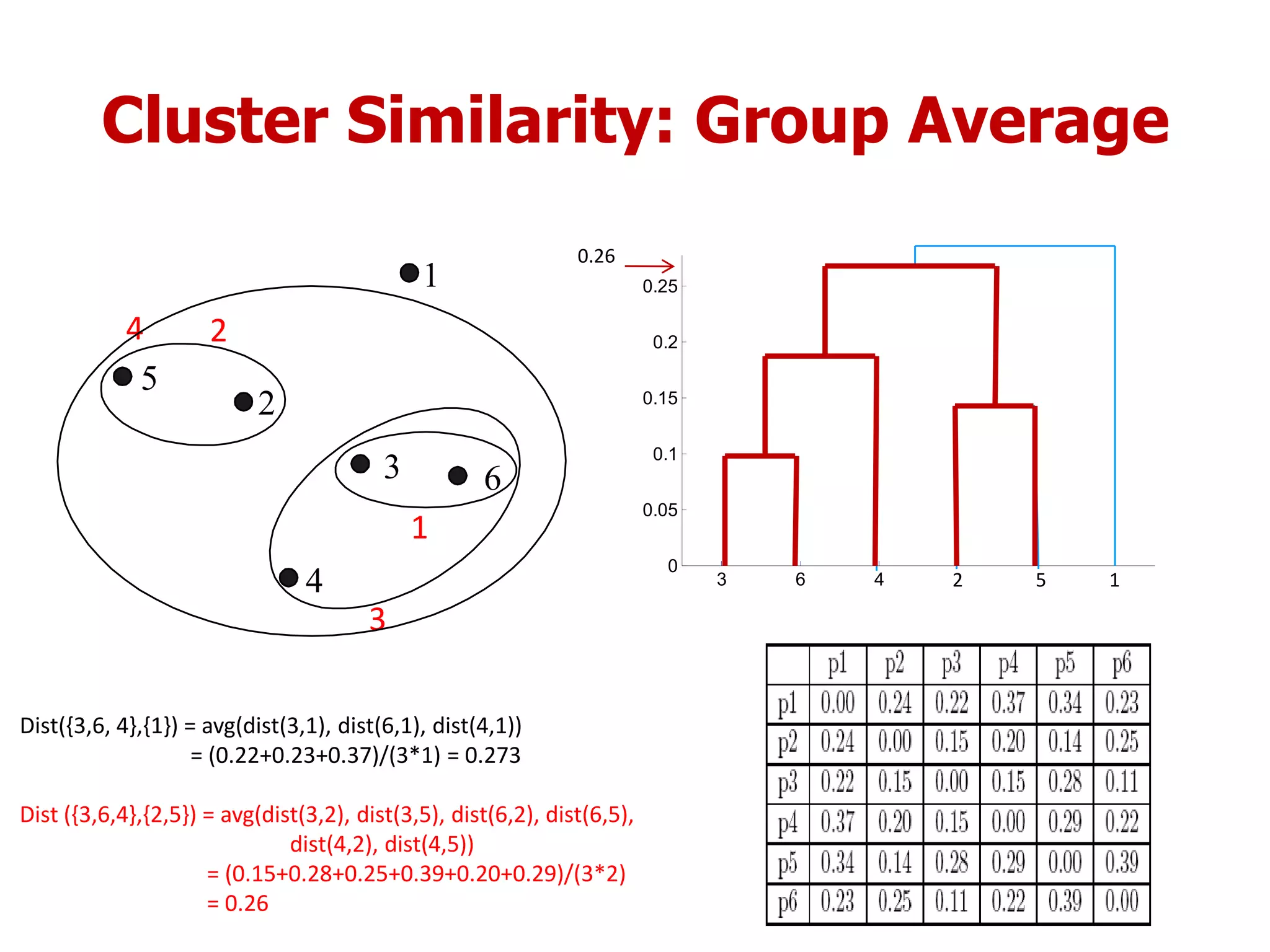 Cluster Similarity: Group Average

1
4
2
5
2
3
6
1
4
3

0.26
0.25
0.2
0.15
0.1
0.05
0
3 6 4 2 5 1

|  | p1 | p2 | p3 | p4 | p5 | p6 |
|---|---|---|---|---|---|---|
| p1 | 0.00 | 0.24 | 0.22 | 0.37 | 0.34 | 0.23 |
| p2 | 0.24 | 0.00 | 0.15 | 0.20 | 0.14 | 0.25 |
| p3 | 0.22 | 0.15 | 0.00 | 0.15 | 0.28 | 0.11 |
| p4 | 0.37 | 0.20 | 0.15 | 0.00 | 0.29 | 0.22 |
| p5 | 0.34 | 0.14 | 0.28 | 0.29 | 0.00 | 0.39 |
| p6 | 0.23 | 0.25 | 0.11 | 0.22 | 0.39 | 0.00 |

Dist({3,6, 4},{1}) = avg(dist(3,1), dist(6,1), dist(4,1))
= (0.22+0.23+0.37)/(3*1) = 0.273

Dist ({3,6,4},{2,5}) = avg(dist(3,2), dist(3,5), dist(6,2), dist(6,5), dist(4,2), dist(4,5))
= (0.15+0.28+0.25+0.39+0.20+0.29)/(3*2)
= 0.26